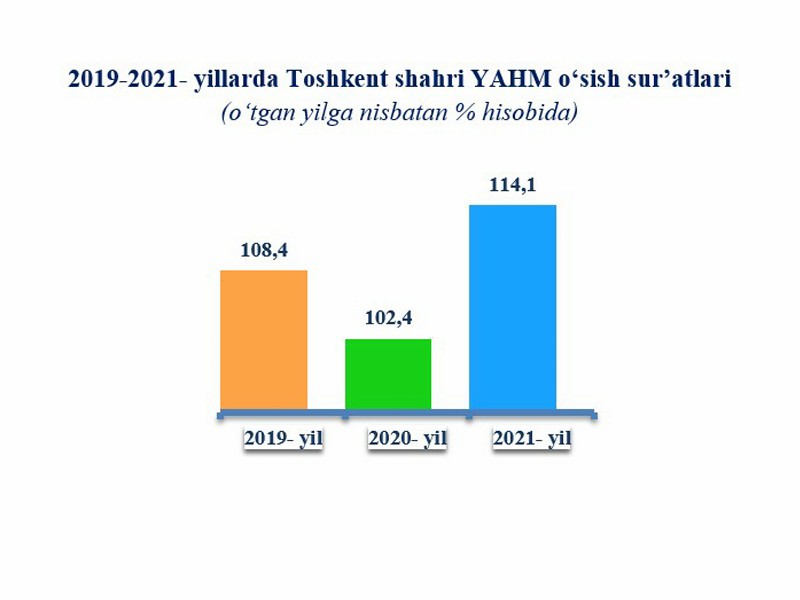 2019-2021- yillarda Toshkent shahri YAHM o‘sish sur’atlari
(o‘tgan yilga nisbatan % hisobida)

108,4
102,4
114,1

2019- yil
2020- yil
2021- yil